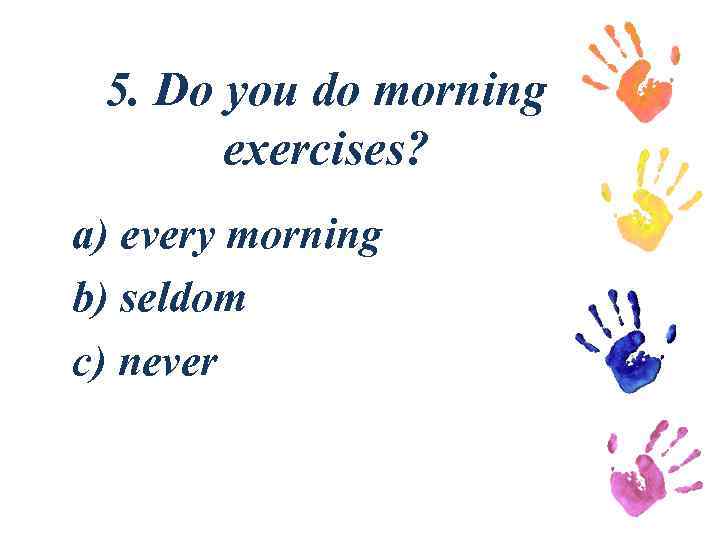 5. Do you do morning exercises?

a) every morning

b) seldom

c) never